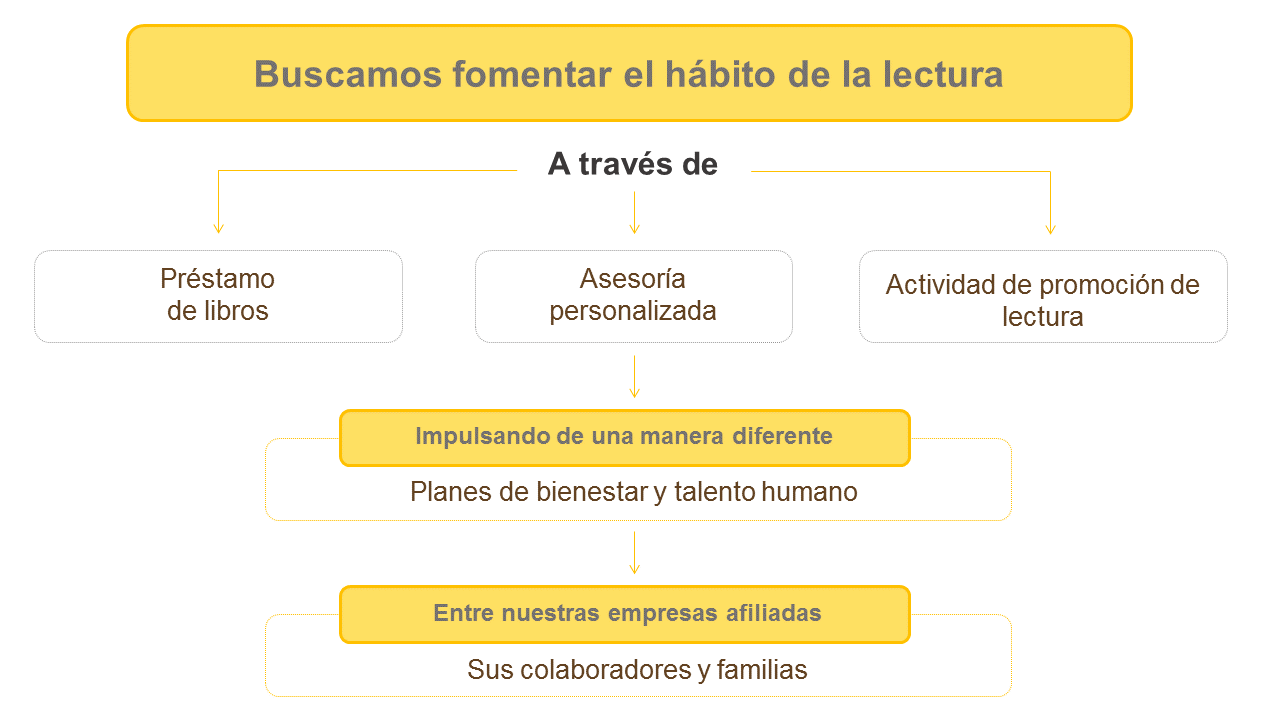 Buscamos fomentar el hábito de la lectura

A través de

Préstamo de libros

Asesoría personalizada

Actividad de promoción de lectura

Impulsando de una manera diferente

Planes de bienestar y talento humano

Entre nuestras empresas afiliadas

Sus colaboradores y familias